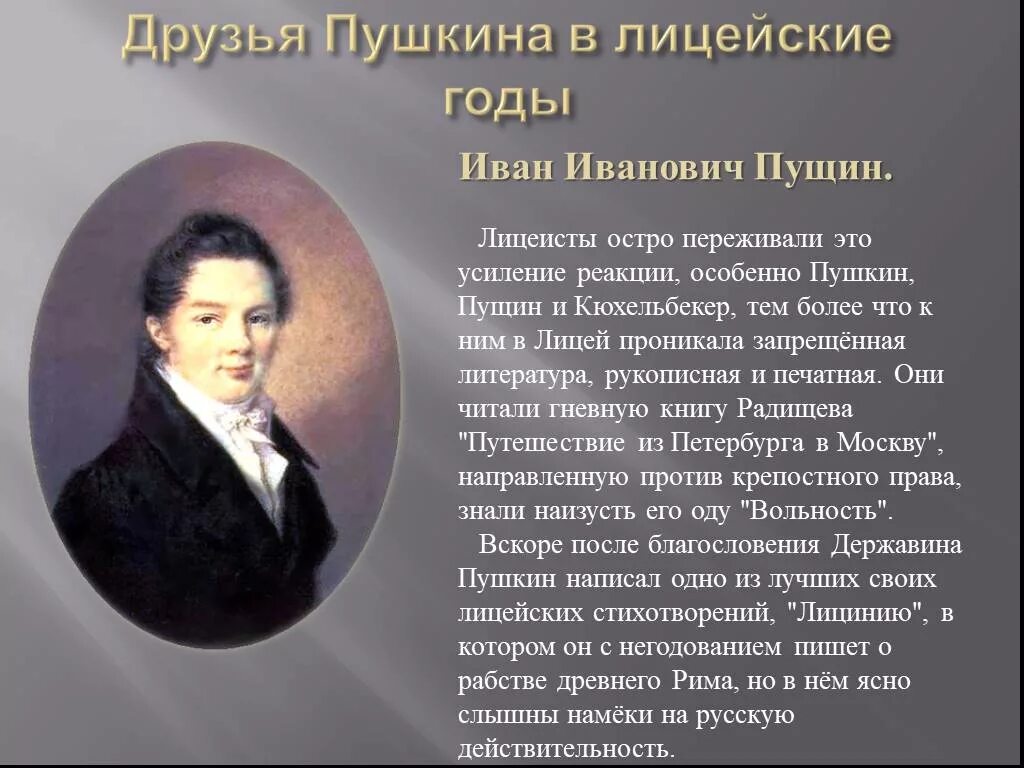 Друзья Пушкина в лицейские годы

Иван Иванович Пущин.

Лицеисты остро переживали это усиление реакции, особенно Пушкин, Пущин и Кюхельбекер, тем более что к ним в Лицей проникала запрещённая литература, рукописная и печатная. Они читали гневную книгу Радищева "Путешествие из Петербурга в Москву", направленную против крепостного права, знали наизусть его оду "Вольность".

Вскоре после благословения Державина Пушкин написал одно из лучших своих лицейских стихотворений, "Лицинию", в котором он с негодованием пишет о рабстве древнего Рима, но в нём ясно слышны намёки на русскую действительность.